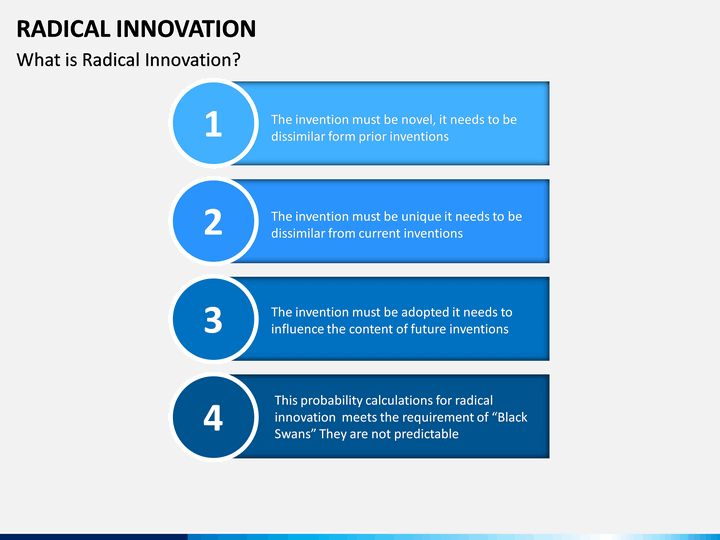 RADICAL INNOVATION
What is Radical Innovation?

1
The invention must be novel, it needs to be dissimilar form prior inventions

2
The invention must be unique it needs to be dissimilar from current inventions

3
The invention must be adopted it needs to influence the content of future inventions

4
This probability calculations for radical innovation meets the requirement of “Black Swans” They are not predictable